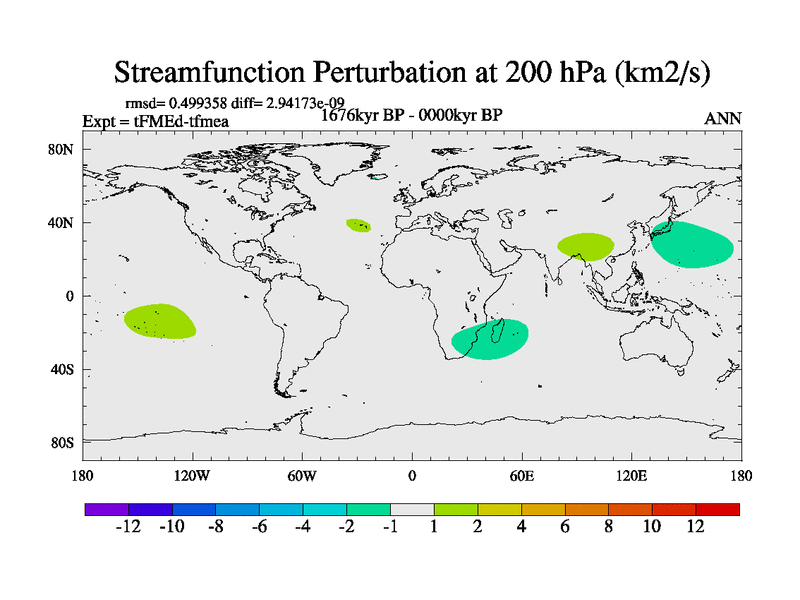 Streamfunction Perturbation at 200 hPa (km2/s)

rmsd= 0.499358 diff= 2.94173e-09
Expt = tFMEd-tfmea
1676kyr BP - 0000kyr BP
ANN

80N
40N
0
40S
80S

180
120W
60W
0
60E
120E
180

-12 -10 -8 -6 -4 -2 -1 1 2 4 6 8 10 12